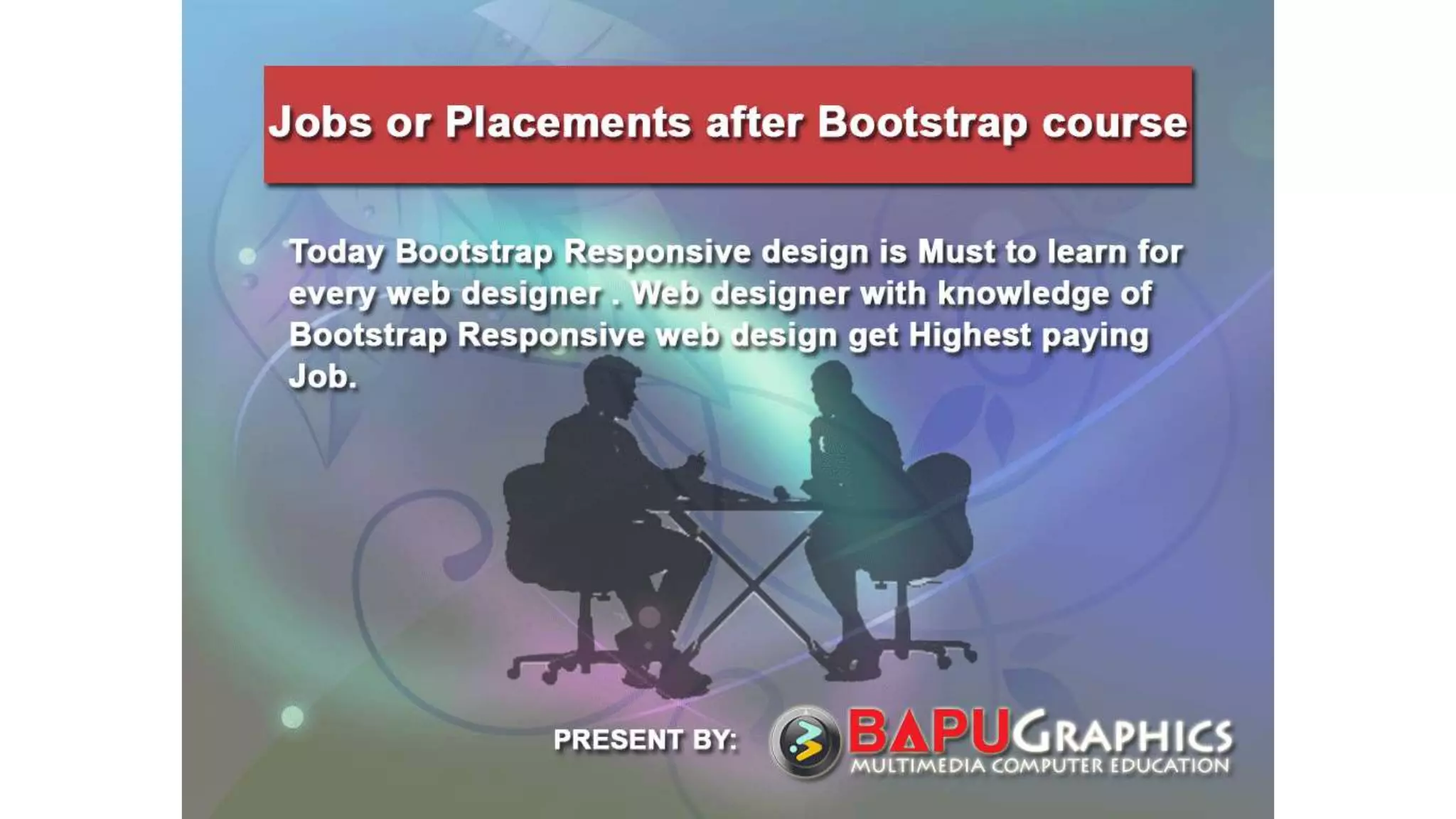 Jobs or Placements after Bootstrap course

Today Bootstrap Responsive design is Must to learn for every web designer . Web designer with knowledge of Bootstrap Responsive web design get Highest paying Job.

PRESENT BY: BAPUGRAPHICS
MULTIMEDIA COMPUTER EDUCATION